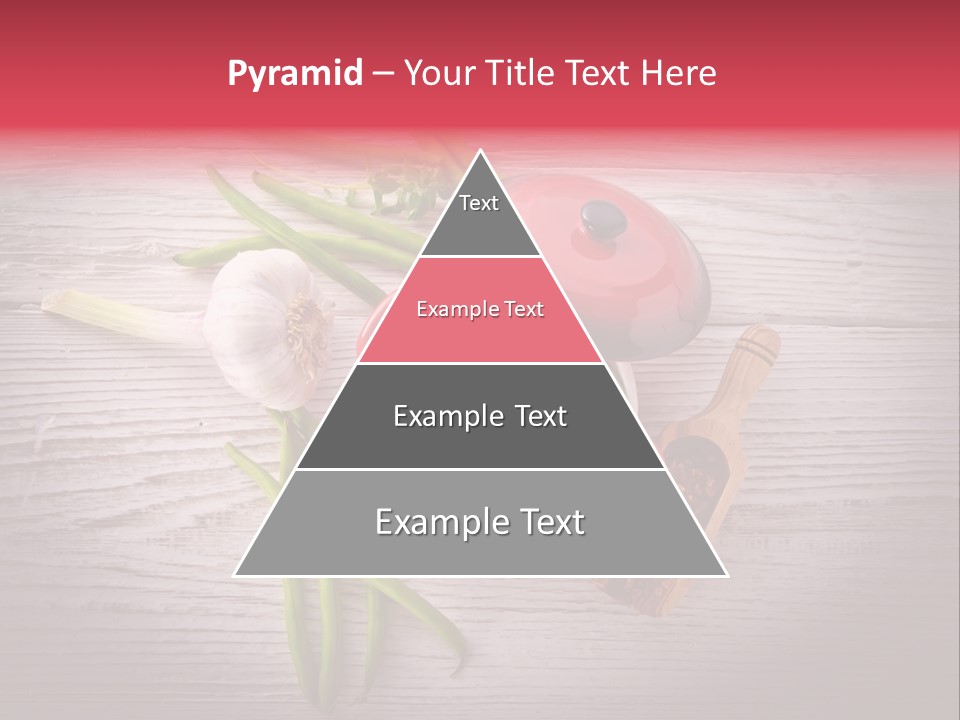 Pyramid – Your Title Text Here

Text

Example Text

Example Text

Example Text